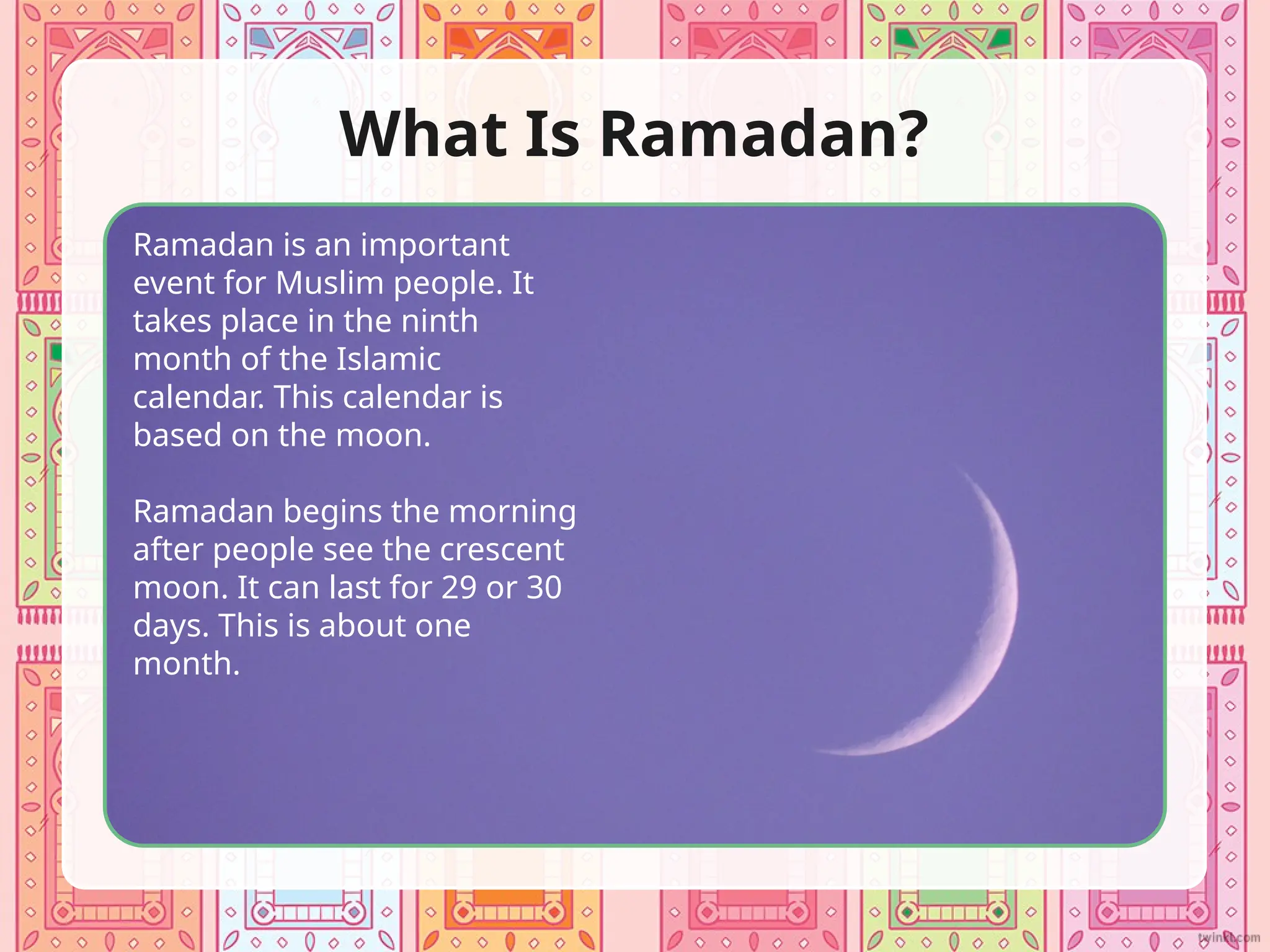 What Is Ramadan?

Ramadan is an important event for Muslim people. It takes place in the ninth month of the Islamic calendar. This calendar is based on the moon.

Ramadan begins the morning after people see the crescent moon. It can last for 29 or 30 days. This is about one month.

twinkl.com